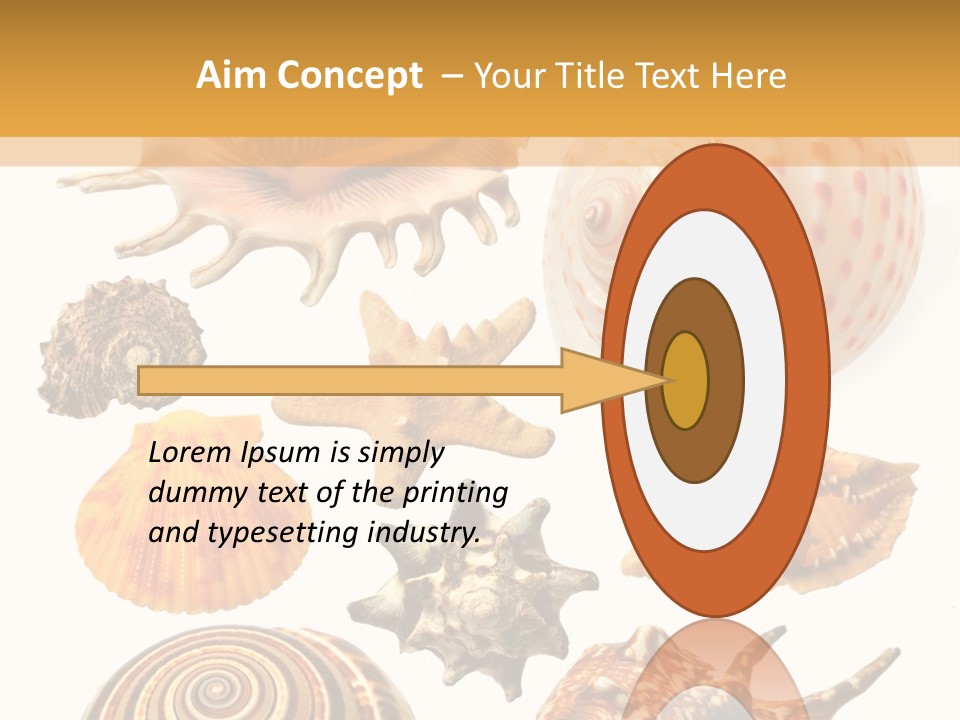 Aim Concept – Your Title Text Here

Lorem Ipsum is simply dummy text of the printing and typesetting industry.